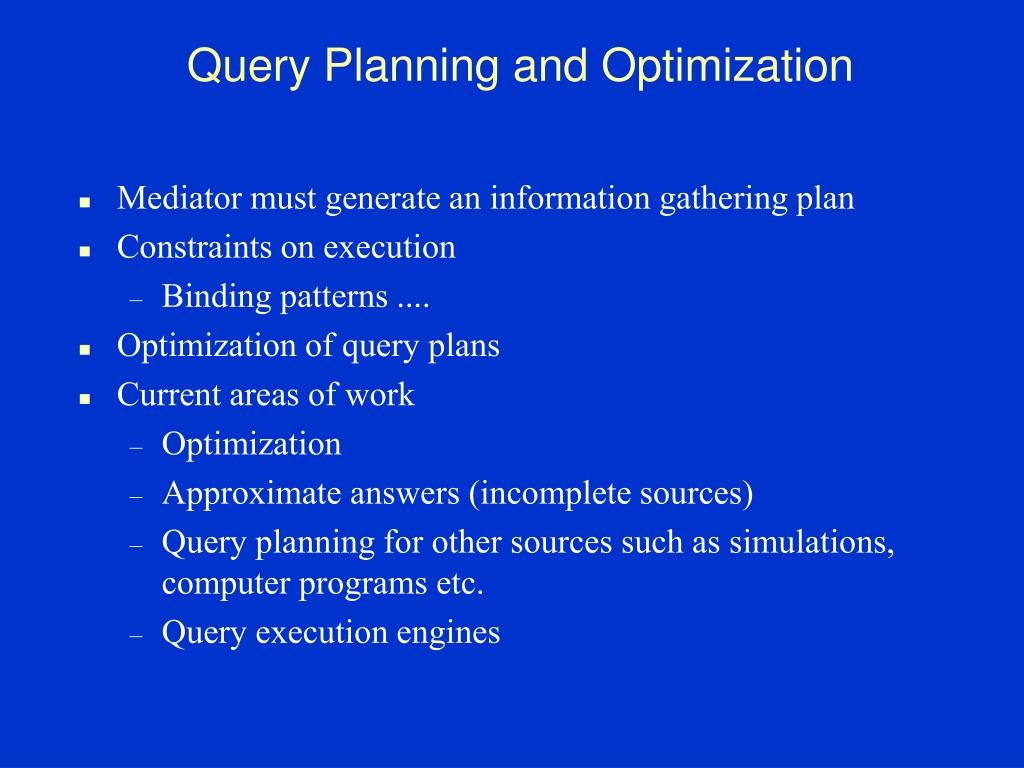 Query Planning and Optimization

- Mediator must generate an information gathering plan
- Constraints on execution
  – Binding patterns ....
- Optimization of query plans
- Current areas of work
  – Optimization
  – Approximate answers (incomplete sources)
  – Query planning for other sources such as simulations, computer programs etc.
  – Query execution engines